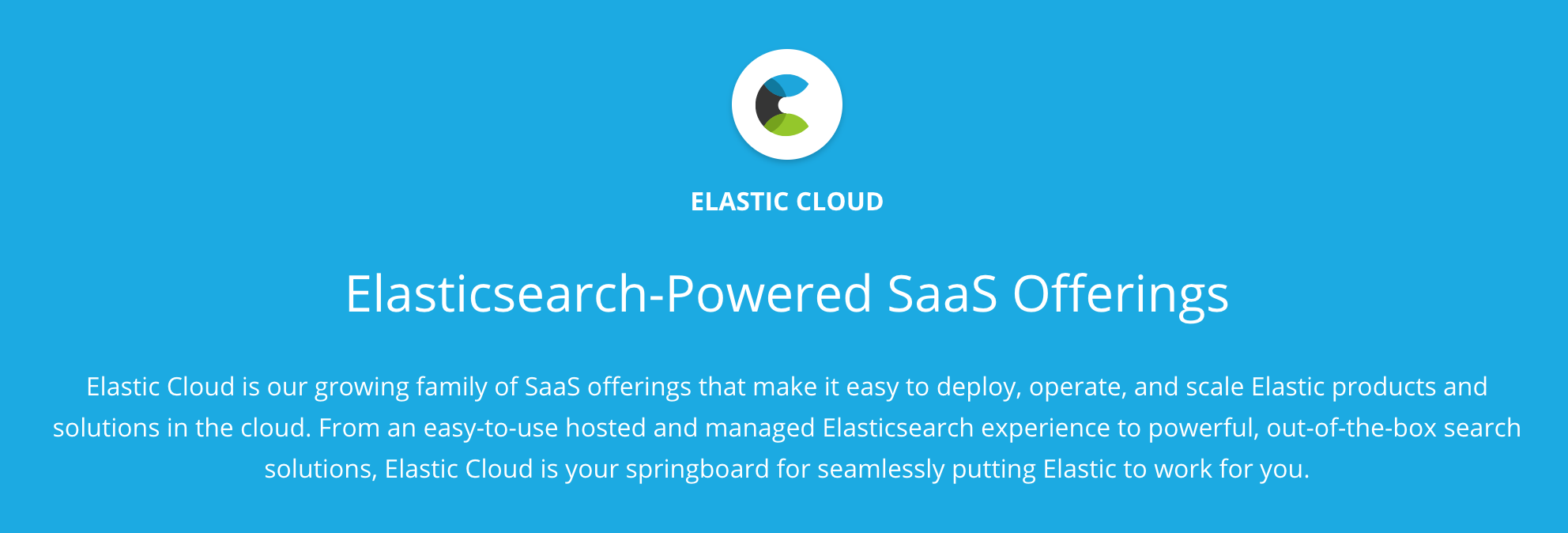 ELASTIC CLOUD

Elasticsearch-Powered SaaS Offerings

Elastic Cloud is our growing family of SaaS offerings that make it easy to deploy, operate, and scale Elastic products and solutions in the cloud. From an easy-to-use hosted and managed Elasticsearch experience to powerful, out-of-the-box search solutions, Elastic Cloud is your springboard for seamlessly putting Elastic to work for you.